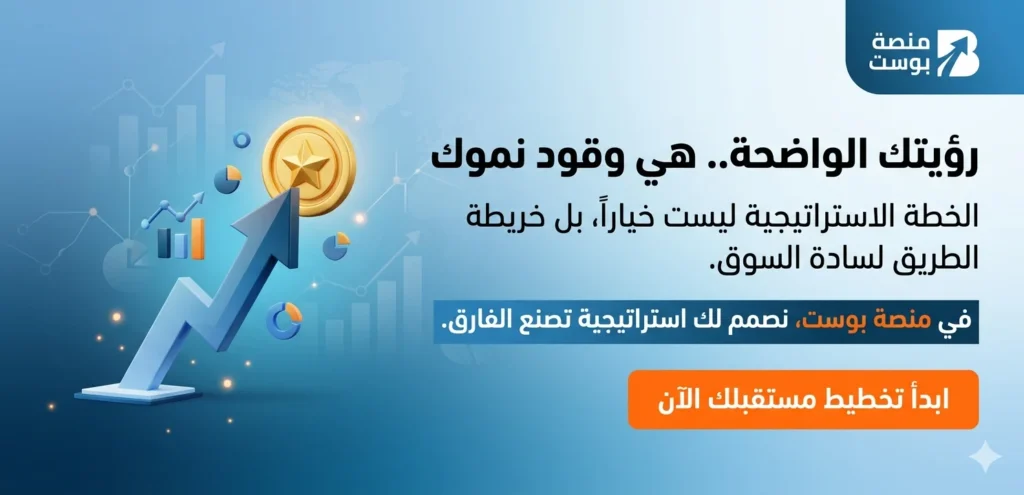 منصة
بوست

رؤيتك الواضحة.. هي وقود نموك

الخطة الاستراتيجية ليست خياراً، بل خريطة الطريق لسادة السوق.

في منصة بوست، نصمم لك استراتيجية تصنع الفارق.

ابدأ تخطيط مستقبلك الآن